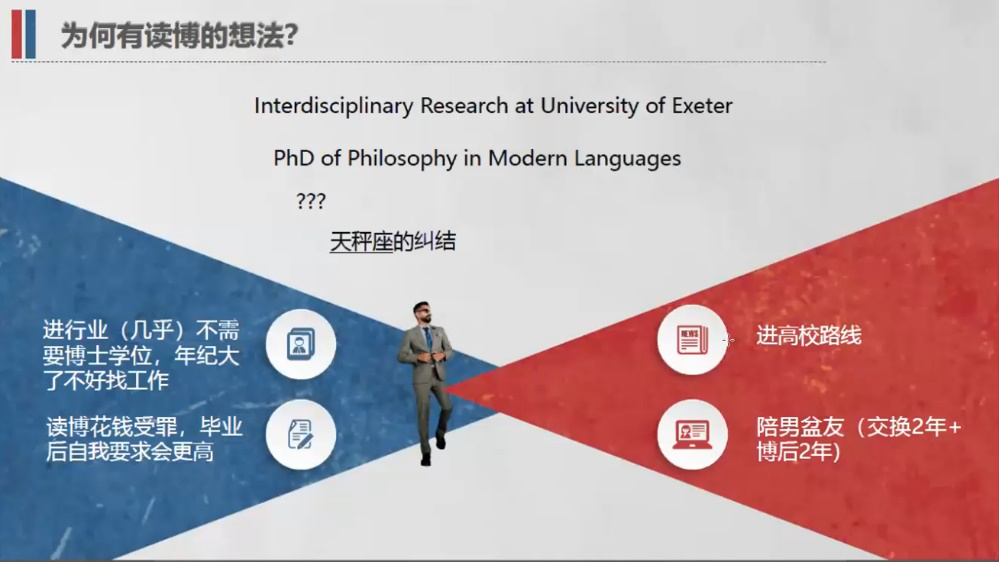 为何有读博的想法?

Interdisciplinary Research at University of Exeter

PhD of Philosophy in Modern Languages

???

天秤座的纠结

进行业（几乎）不需要博士学位，年纪大了不好找工作

读博花钱受罪，毕业后自我要求会更高

进高校路线

陪男盆友（交换2年+博后2年)